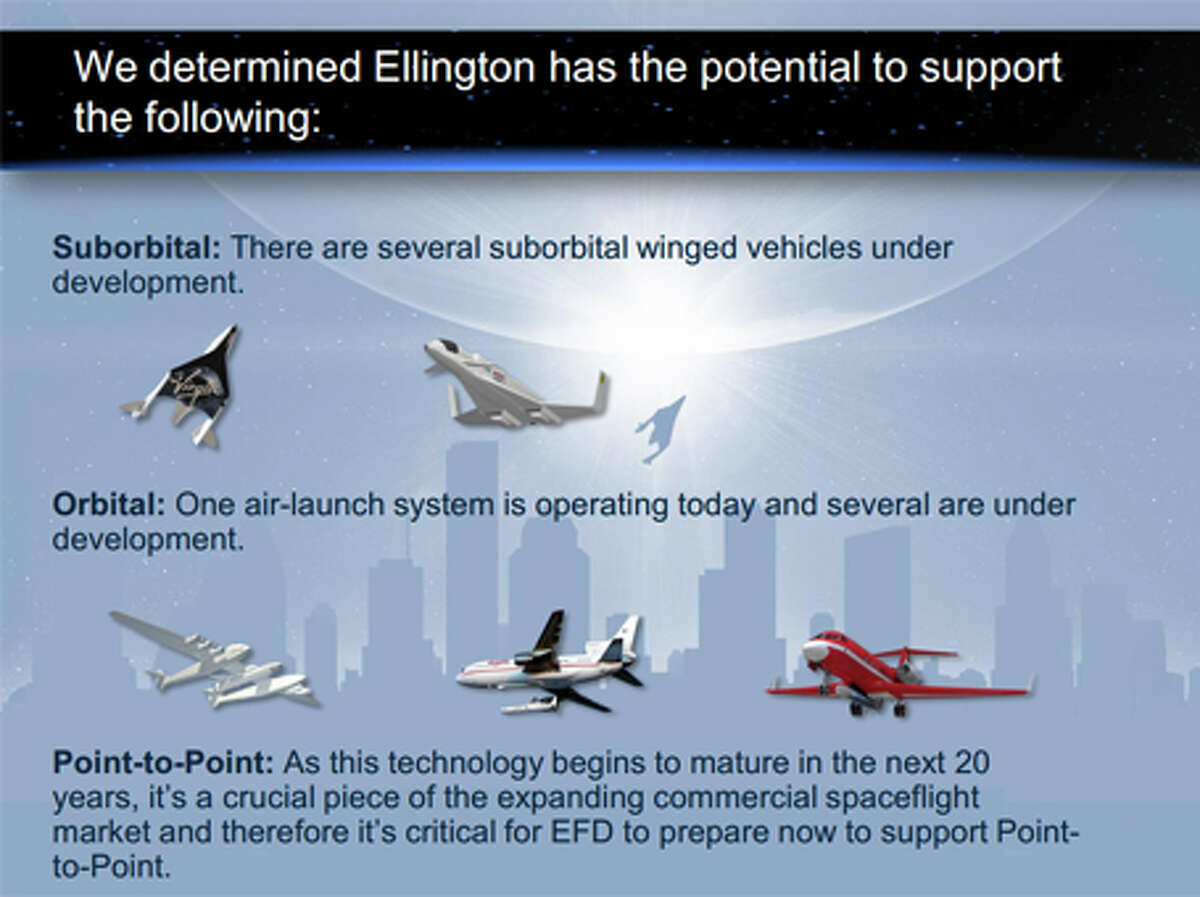 We determined Ellington has the potential to support the following:

Suborbital: There are several suborbital winged vehicles under development.

Orbital: One air-launch system is operating today and several are under development.

Point-to-Point: As this technology begins to mature in the next 20 years, it's a crucial piece of the expanding commercial spaceflight market and therefore it's critical for EFD to prepare now to support Point-to-Point.